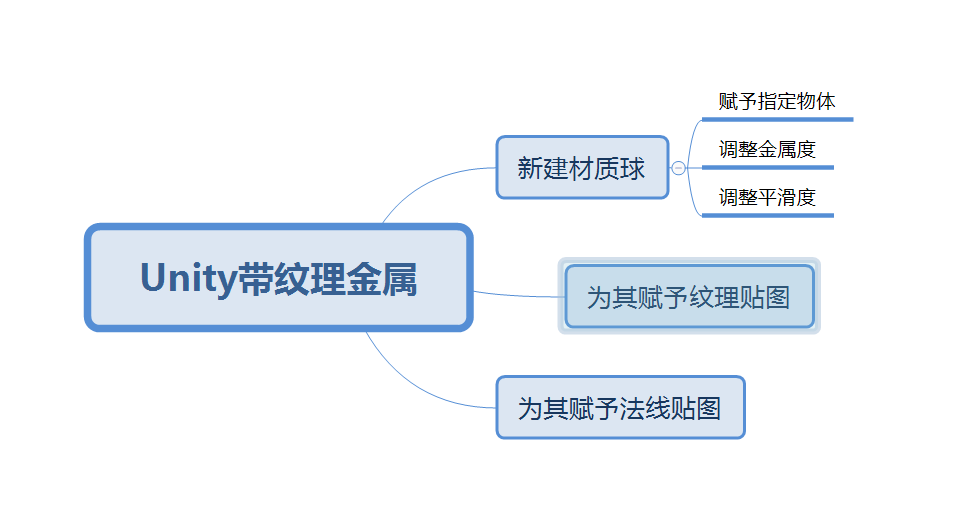 Unity带纹理金属

新建材质球

赋予指定物体

调整金属度

调整平滑度

为其赋予纹理贴图

为其赋予法线贴图